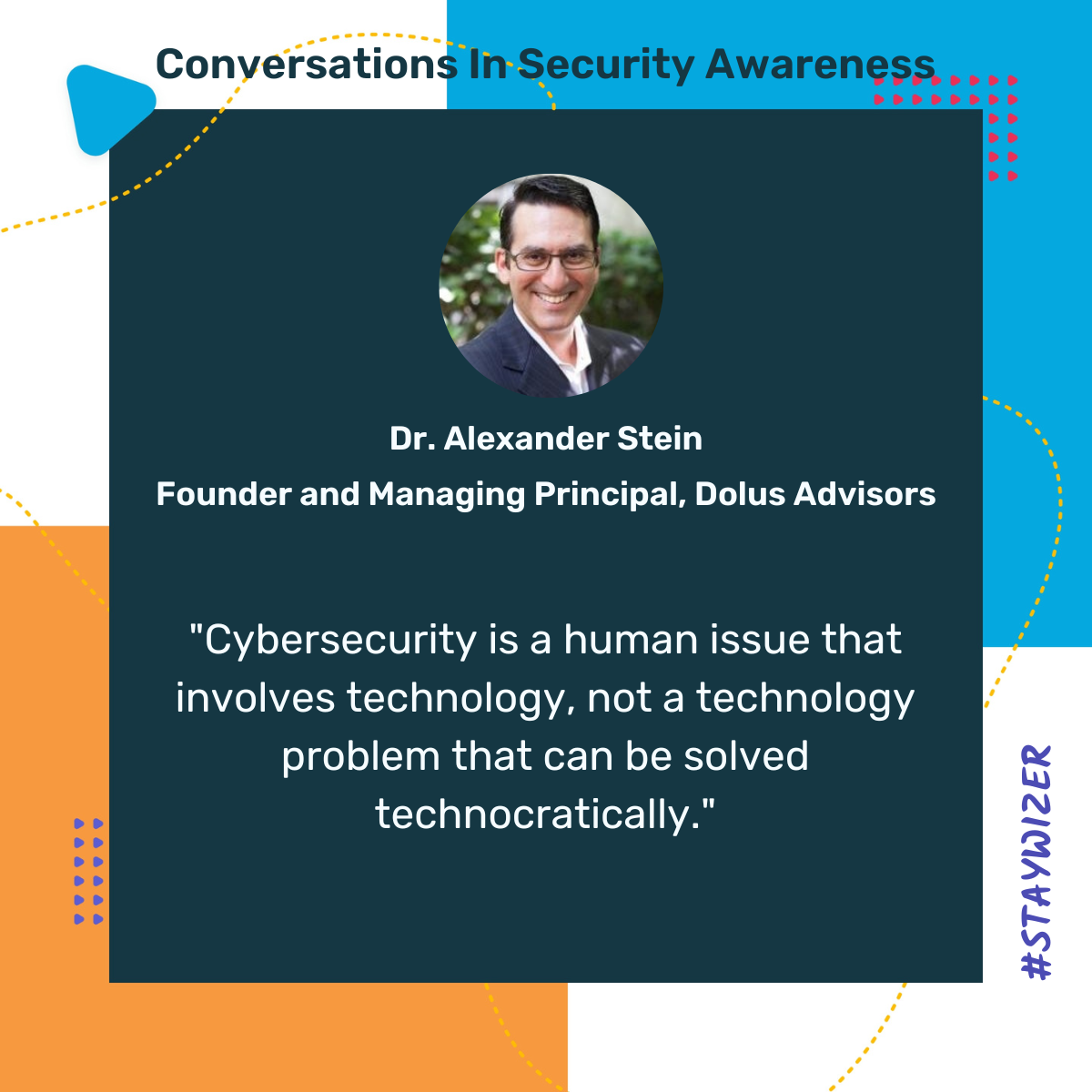 Conversations In Security Awareness

Dr. Alexander Stein

Founder and Managing Principal, Dolus Advisors

"Cybersecurity is a human issue that involves technology, not a technology problem that can be solved technocratically."

#STAYWIZER